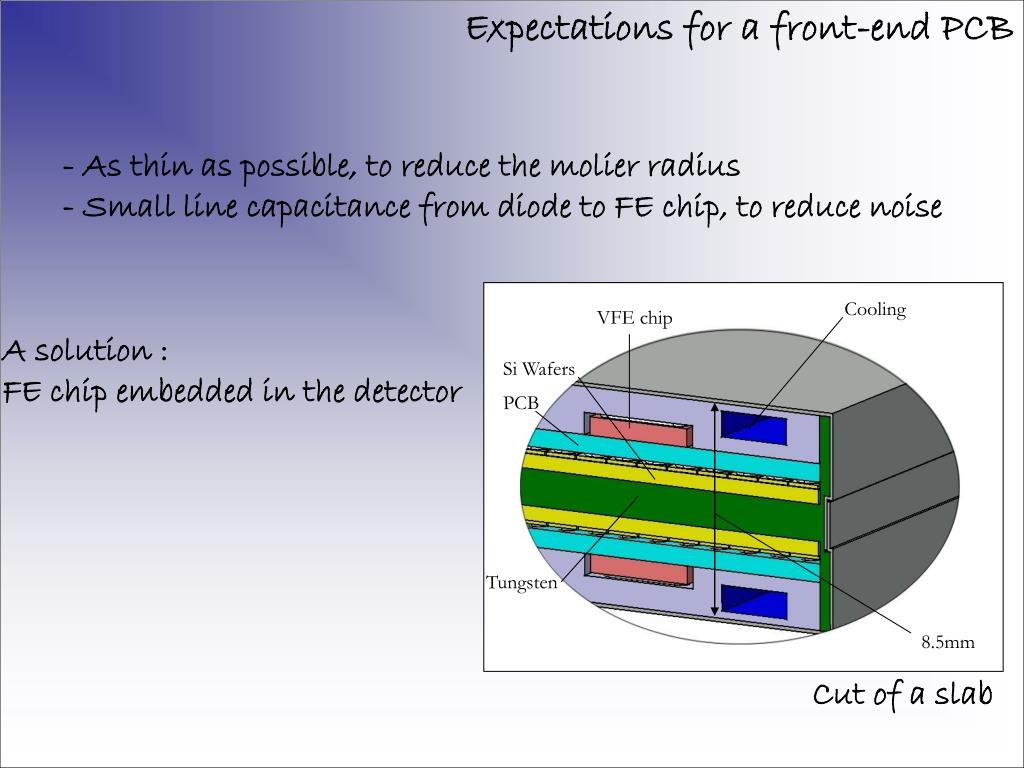 Expectations for a front-end PCB

- As thin as possible, to reduce the molier radius
- Small line capacitance from diode to FE chip, to reduce noise

A solution :
FE chip embedded in the detector

VFE chip
Cooling
Si Wafers
PCB
Tungsten
8.5mm

Cut of a slab